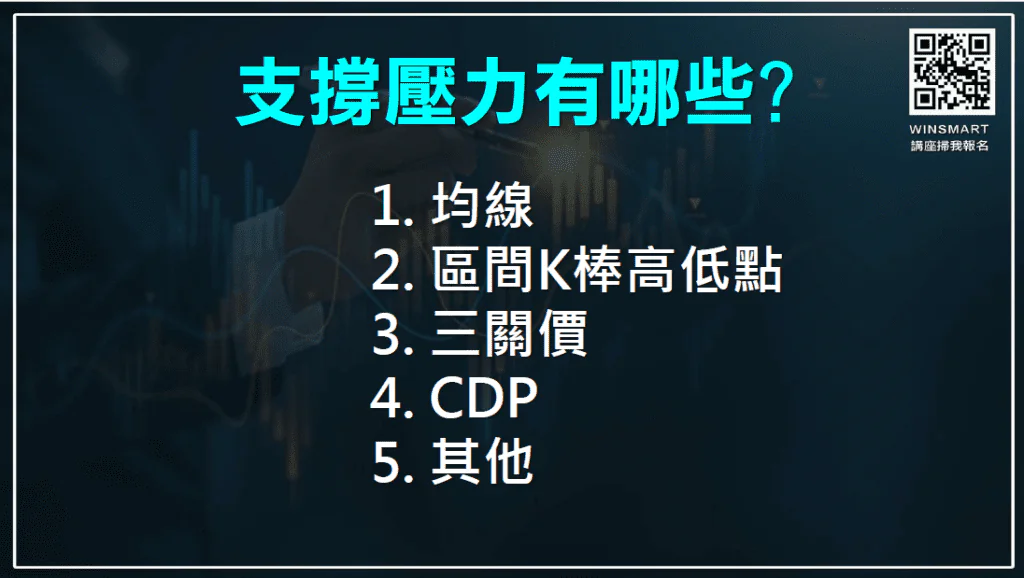 支撐壓力有哪些?

WINSMART
講座掃我報名

1. 均線
2. 區間K棒高低點
3. 三關價
4. CDP
5. 其他